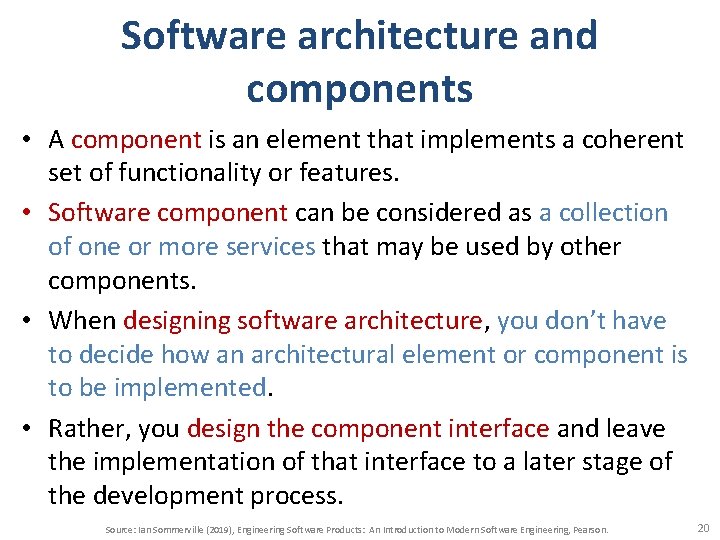 Software architecture and components

• A component is an element that implements a coherent set of functionality or features.

• Software component can be considered as a collection of one or more services that may be used by other components.

• When designing software architecture, you don't have to decide how an architectural element or component is to be implemented.

• Rather, you design the component interface and leave the implementation of that interface to a later stage of the development process.

Source: Ian Sommerville (2019), Engineering Software Products: An Introduction to Modern Software Engineering, Pearson.

20